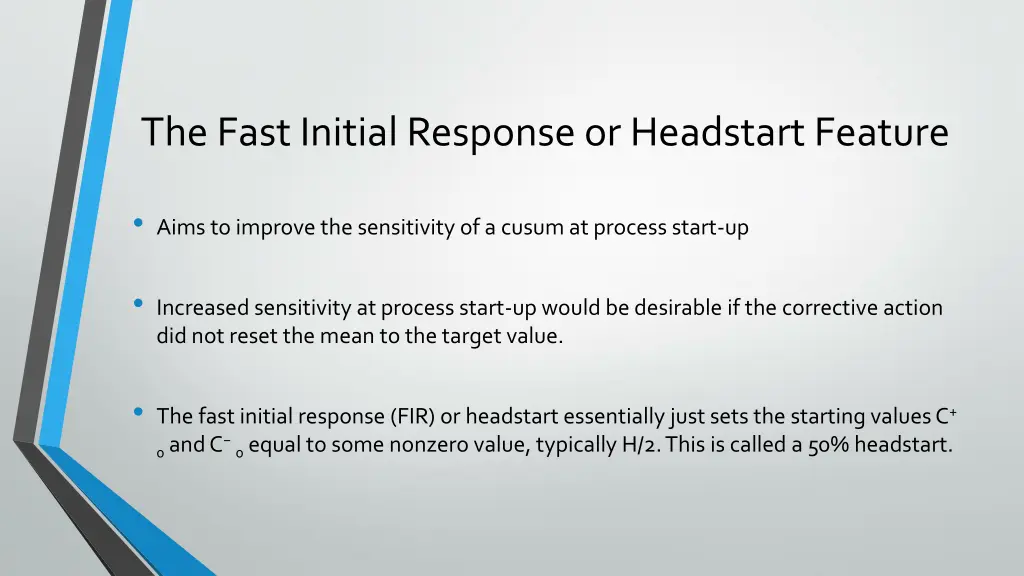 The Fast Initial Response or Headstart Feature

• Aims to improve the sensitivity of a cusum at process start-up

• Increased sensitivity at process start-up would be desirable if the corrective action did not reset the mean to the target value.

• The fast initial response (FIR) or headstart essentially just sets the starting values $C^+_0$ and $C^-_0$ equal to some nonzero value, typically H/2. This is called a 50% headstart.